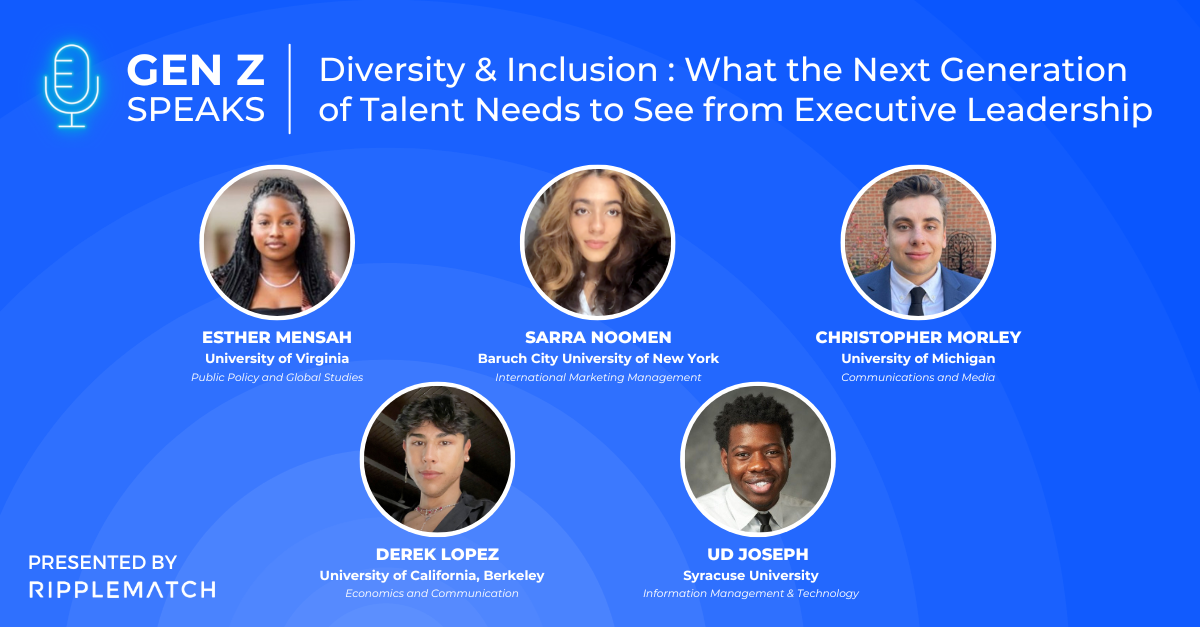 GEN Z SPEAKS

Diversity & Inclusion : What the Next Generation of Talent Needs to See from Executive Leadership

ESTHER MENSAH
University of Virginia
Public Policy and Global Studies

SARRA NOOMEN
Baruch City University of New York
International Marketing Management

CHRISTOPHER MORLEY
University of Michigan
Communications and Media

DEREK LOPEZ
University of California, Berkeley
Economics and Communication

UD JOSEPH
Syracuse University
Information Management & Technology

PRESENTED BY
RIPPLEMATCH